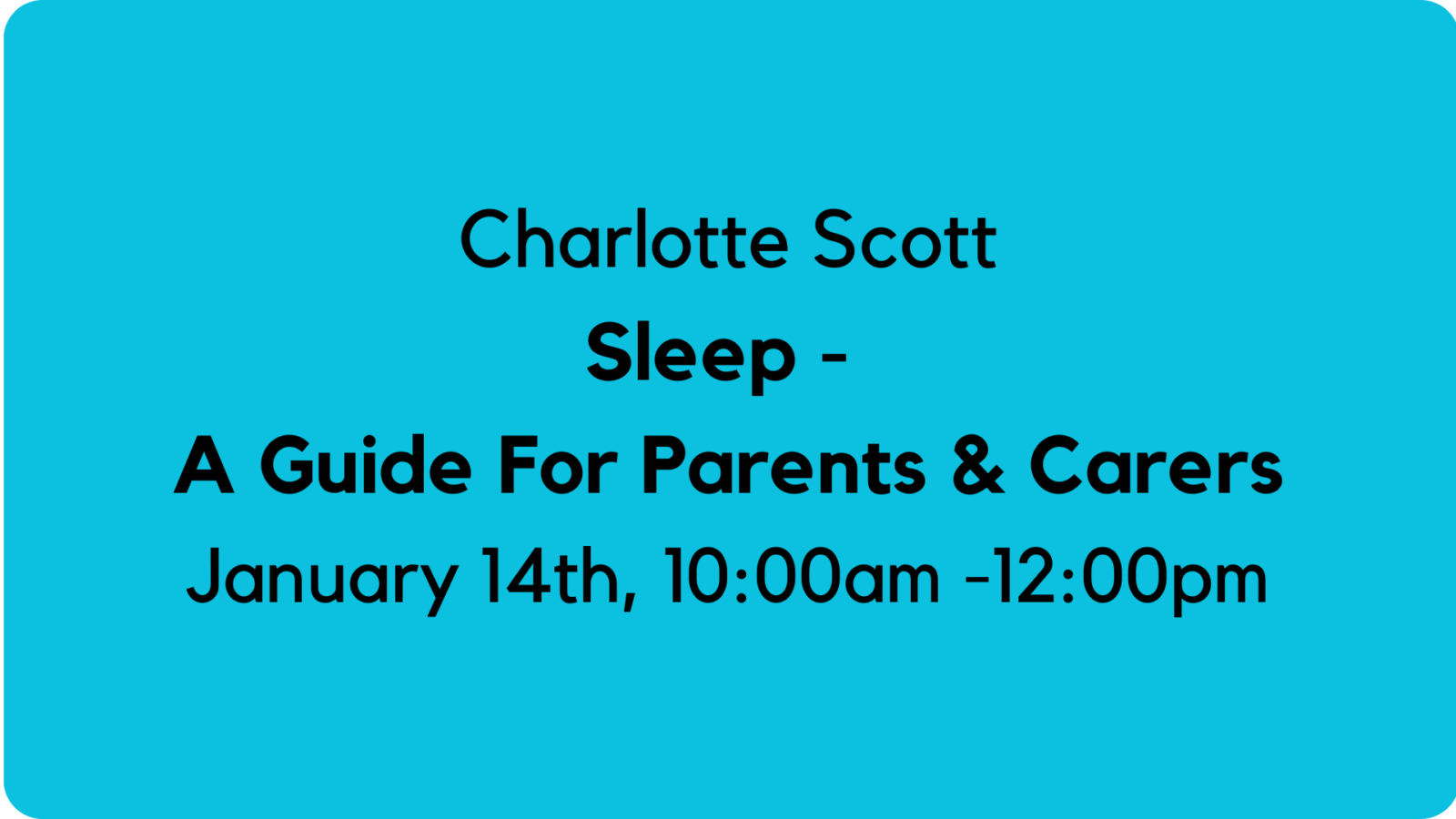 Charlotte Scott
Sleep -
A Guide For Parents & Carers
January 14th, 10:00am -12:00pm